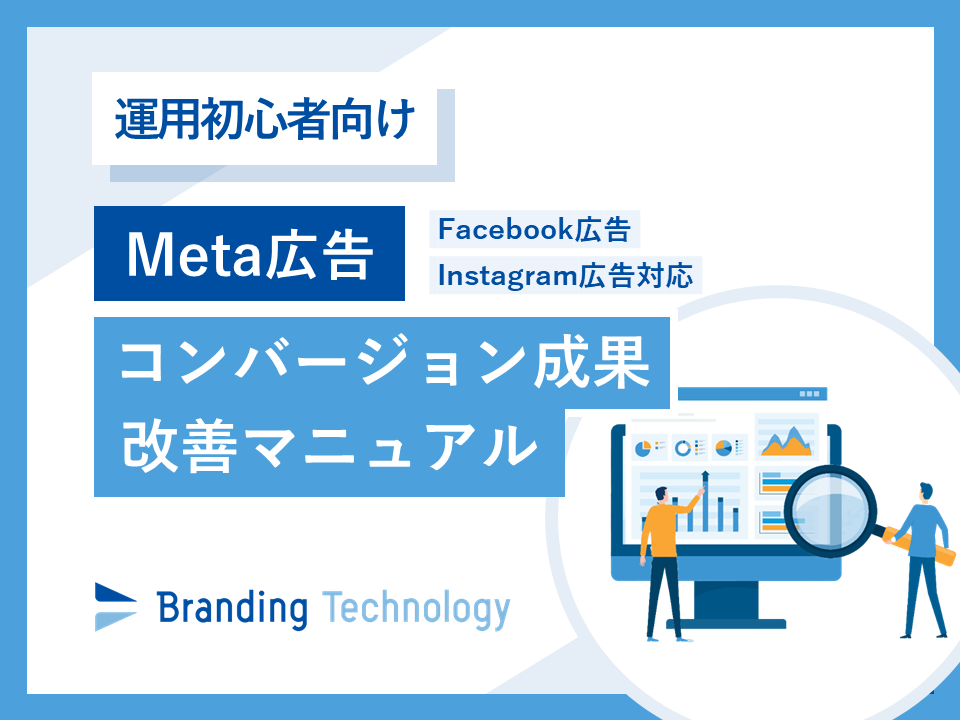 運用初心者向け

Meta広告

Facebook広告
Instagram広告対応

コンバージョン成果
改善マニュアル

Branding Technology